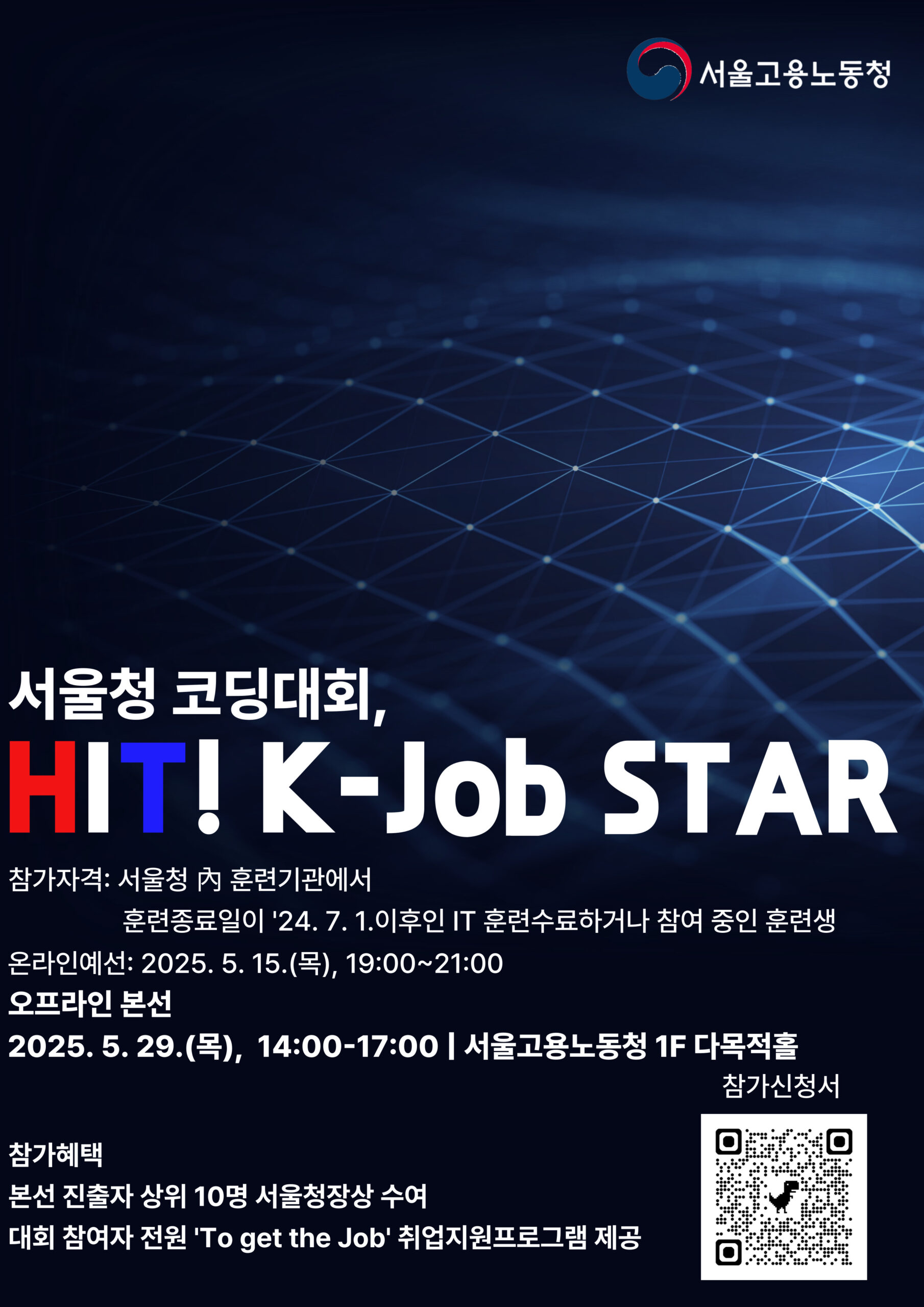 서울고용노동청

서울청 코딩대회,

HIT! K-Job STAR

참가자격: 서울청 內 훈련기관에서 훈련종료일이 '24. 7. 1.이후인 IT 훈련수료하거나 참여 중인 훈련생

온라인예선: 2025. 5. 15.(목), 19:00~21:00

오프라인 본선

2025. 5. 29.(목), 14:00-17:00 | 서울고용노동청 1F 다목적홀

참가신청서

참가혜택

본선 진출자 상위 10명 서울청장상 수여

대회 참여자 전원 'To get the Job' 취업지원프로그램 제공